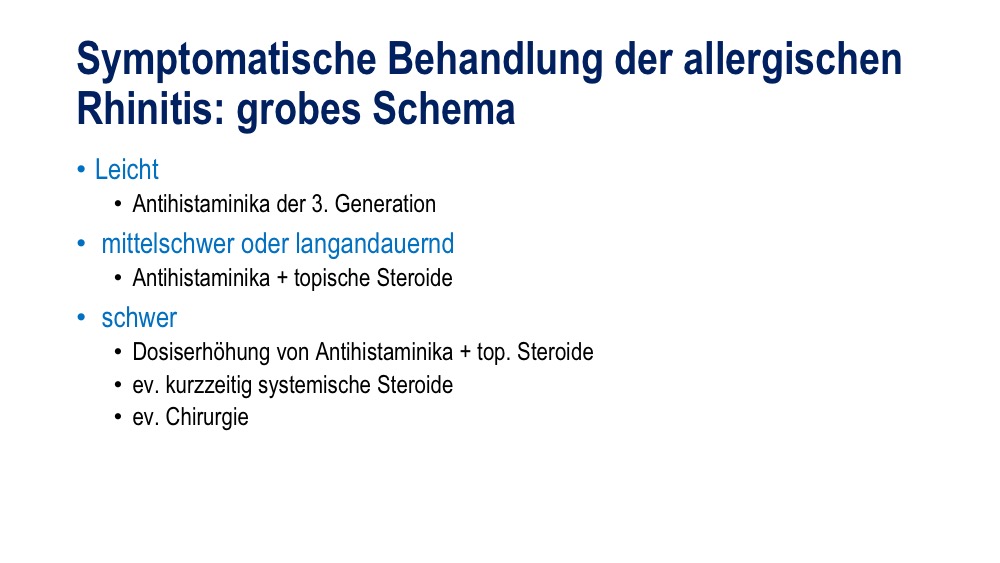 Symptomatische Behandlung der allergischen Rhinitis: grobes Schema

• Leicht
  • Antihistaminika der 3. Generation
• mittelschwer oder langandauernd
  • Antihistaminika + topische Steroide
• schwer
  • Dosiserhöhung von Antihistaminika + top. Steroide
  • ev. kurzzeitig systemische Steroide
  • ev. Chirurgie